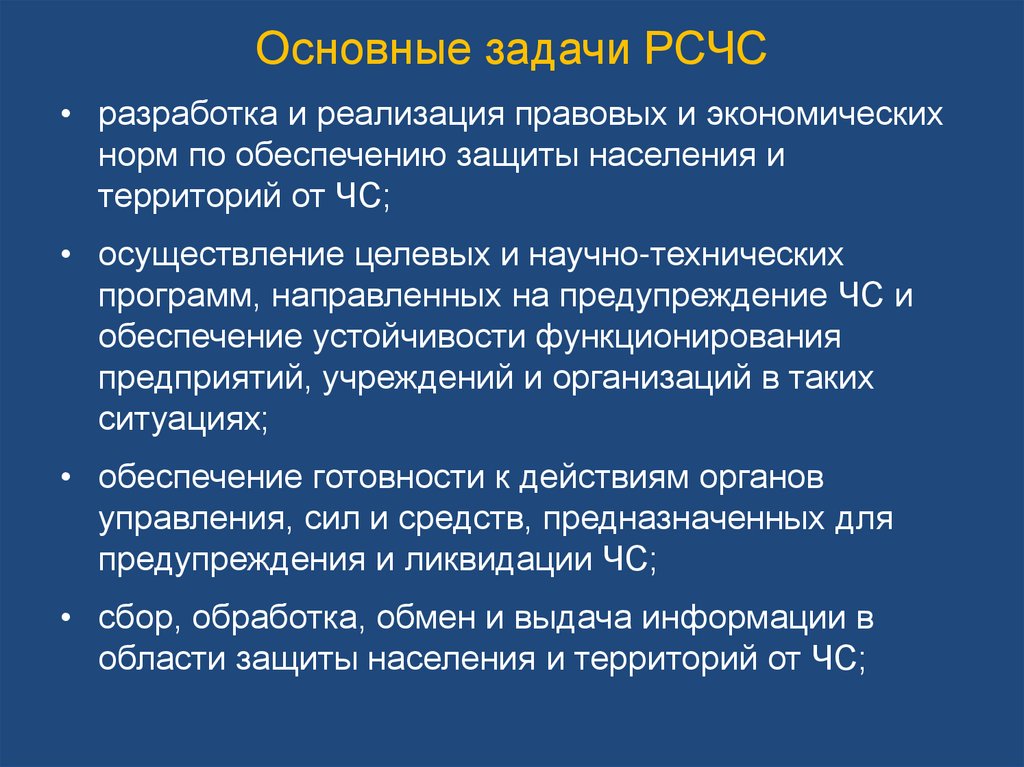 Основные задачи РСЧС

• разработка и реализация правовых и экономических норм по обеспечению защиты населения и территорий от ЧС;

• осуществление целевых и научно-технических программ, направленных на предупреждение ЧС и обеспечение устойчивости функционирования предприятий, учреждений и организаций в таких ситуациях;

• обеспечение готовности к действиям органов управления, сил и средств, предназначенных для предупреждения и ликвидации ЧС;

• сбор, обработка, обмен и выдача информации в области защиты населения и территорий от ЧС;